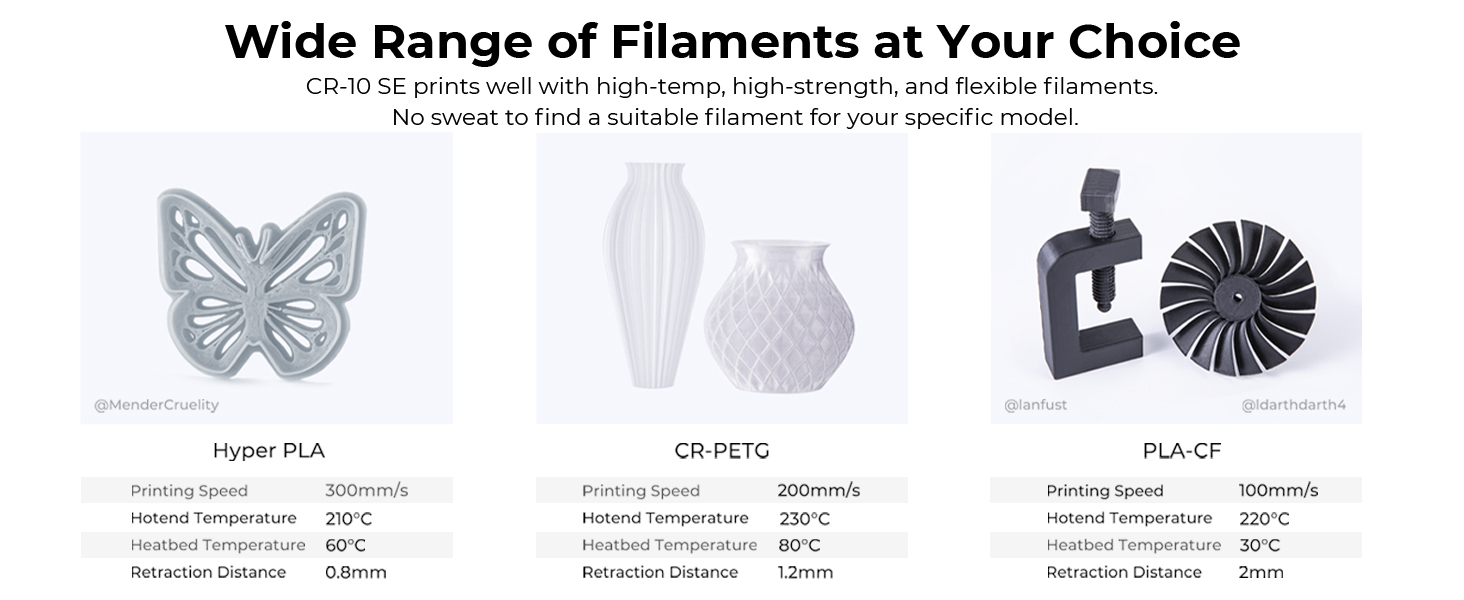 Wide Range of Filaments at Your Choice

CR-10 SE prints well with high-temp, high-strength, and flexible filaments.
No sweat to find a suitable filament for your specific model.

@MenderCruelity

Hyper PLA

| Printing Speed | 300mm/s |
|---|---|
| Hotend Temperature | 210°C |
| Heatbed Temperature | 60°C |
| Retraction Distance | 0.8mm |

CR-PETG

| Printing Speed | 200mm/s |
|---|---|
| Hotend Temperature | 230°C |
| Heatbed Temperature | 80°C |
| Retraction Distance | 1.2mm |

@lanfust @ldarthdarth4

PLA-CF

| Printing Speed | 100mm/s |
|---|---|
| Hotend Temperature | 220°C |
| Heatbed Temperature | 30°C |
| Retraction Distance | 2mm |